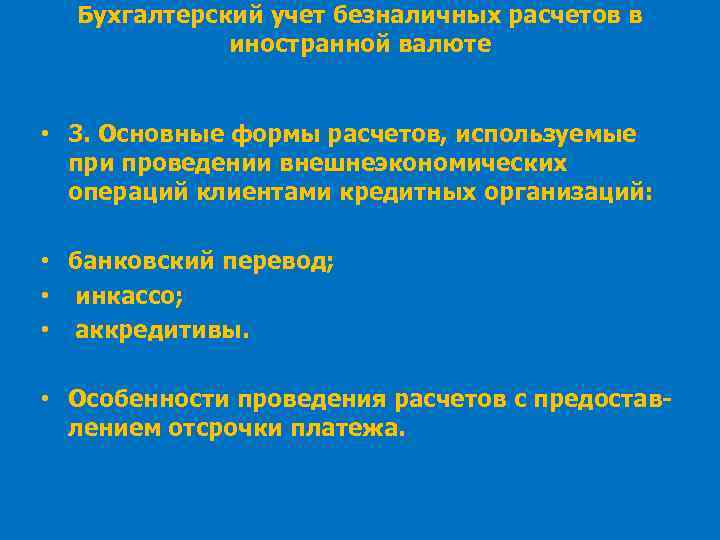 Бухгалтерский учет безналичных расчетов в иностранной валюте

• 3. Основные формы расчетов, используемые при проведении внешнеэкономических операций клиентами кредитных организаций:

• банковский перевод;
• инкассо;
• аккредитивы.

• Особенности проведения расчетов с предоставлением отсрочки платежа.